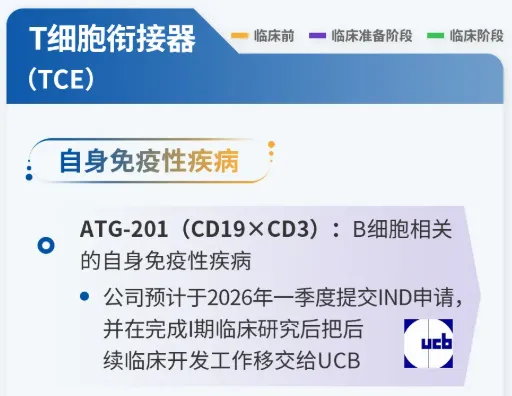 T细胞衔接器
（TCE）

临床前 临床准备阶段 临床阶段

自身免疫性疾病

ATG-201（CD19×CD3）：B细胞相关的自身免疫性疾病

公司预计于2026年一季度提交IND申请，并在完成I期临床研究后把后续临床开发工作移交给UCB

ucb